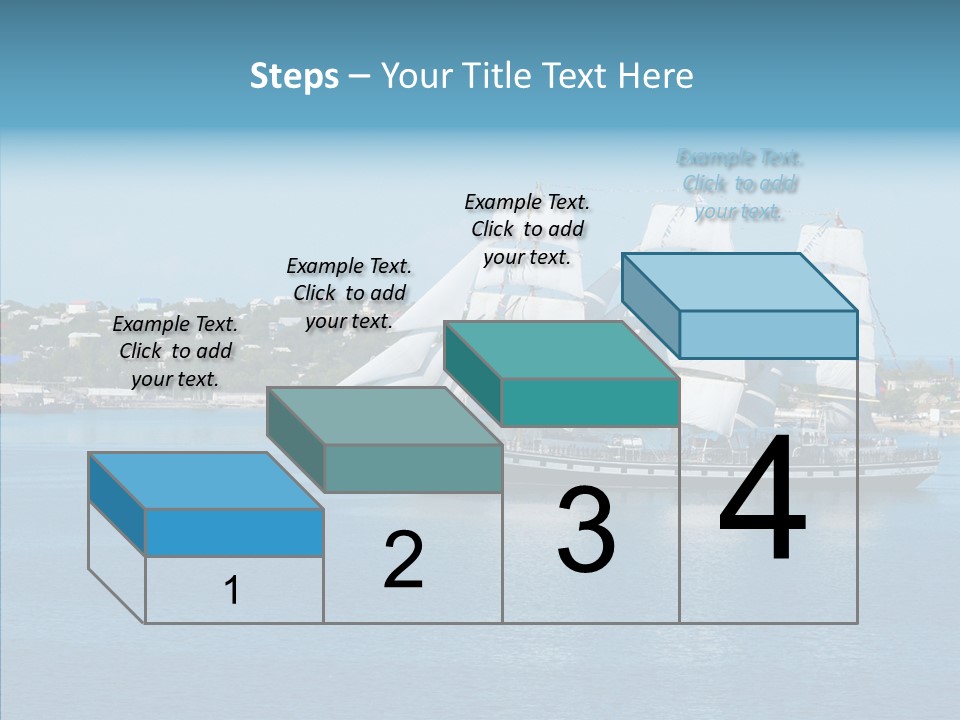 Steps – Your Title Text Here

Example Text. Click to add your text.

Example Text. Click to add your text.

Example Text. Click to add your text.

Example Text. Click to add your text.

1

2

3

4